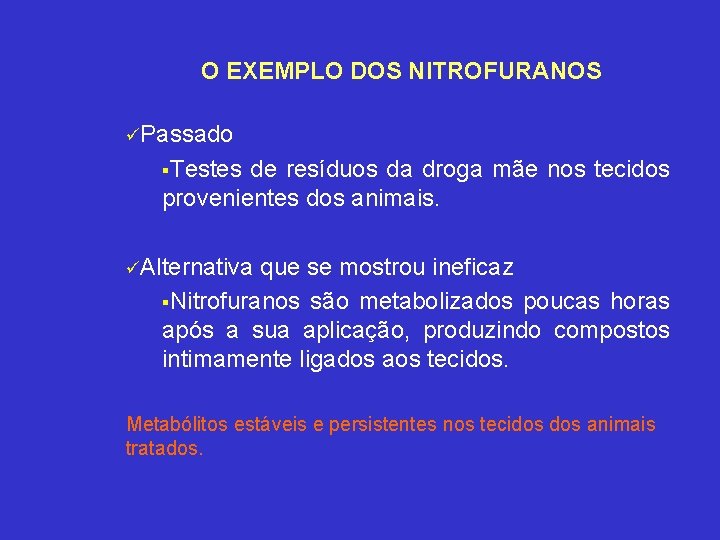 O EXEMPLO DOS NITROFURANOS

✓Passado

▪Testes de resíduos da droga mãe nos tecidos provenientes dos animais.

✓Alternativa que se mostrou ineficaz

▪Nitrofuranos são metabolizados poucas horas após a sua aplicação, produzindo compostos intimamente ligados aos tecidos.

Metabólitos estáveis e persistentes nos tecidos dos animais tratados.